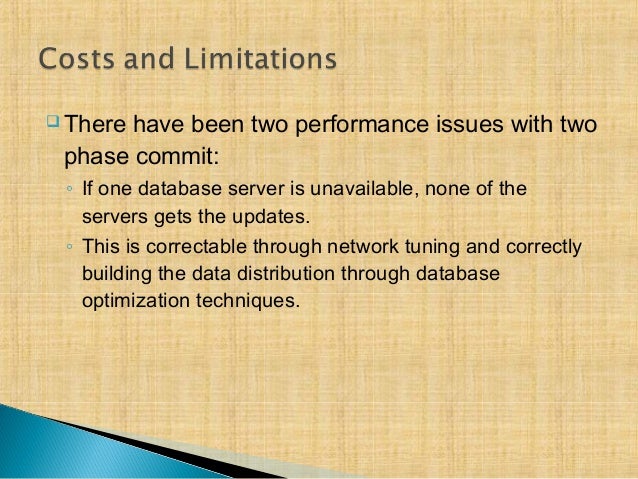 Costs and Limitations

There have been two performance issues with two phase commit:

◦ If one database server is unavailable, none of the servers gets the updates.

◦ This is correctable through network tuning and correctly building the data distribution through database optimization techniques.